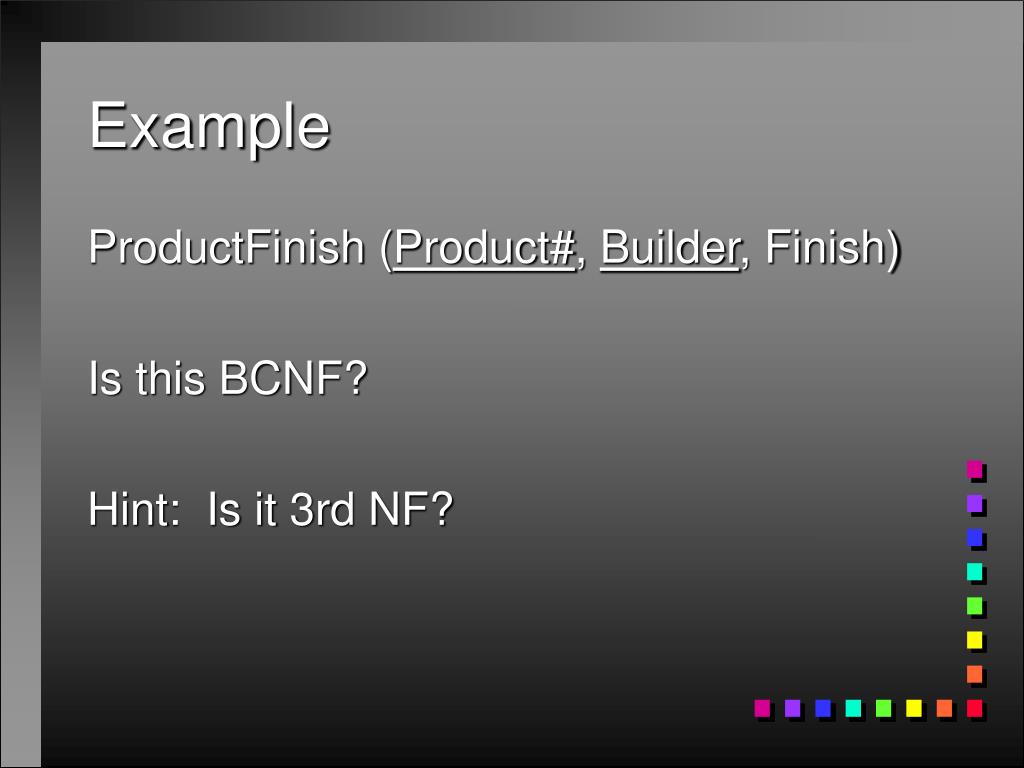 Example

ProductFinish (Product#, Builder, Finish)

Is this BCNF?

Hint: Is it 3rd NF?